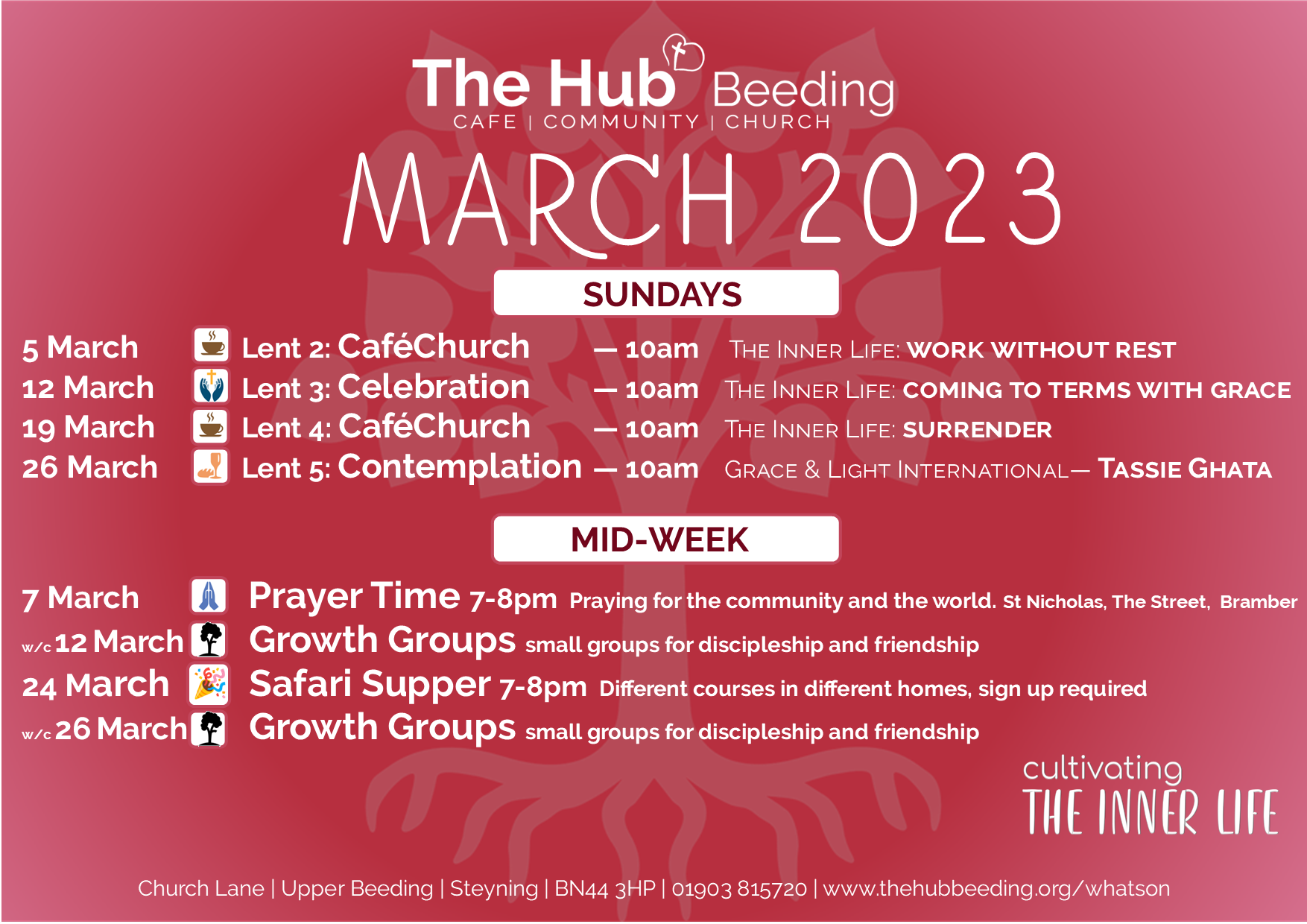 The Hub Beeding
CAFE | COMMUNITY | CHURCH

MARCH 2023

SUNDAYS

5 March Lent 2: CaféChurch — 10am THE INNER LIFE: WORK WITHOUT REST
12 March Lent 3: Celebration — 10am THE INNER LIFE: COMING TO TERMS WITH GRACE
19 March Lent 4: CaféChurch — 10am THE INNER LIFE: SURRENDER
26 March Lent 5: Contemplation — 10am GRACE & LIGHT INTERNATIONAL— TASSIE GHATA

MID-WEEK

7 March Prayer Time 7-8pm Praying for the community and the world. St Nicholas, The Street, Bramber
w/c 12 March Growth Groups small groups for discipleship and friendship
24 March Safari Supper 7-8pm Different courses in different homes, sign up required
w/c 26 March Growth Groups small groups for discipleship and friendship

cultivating
THE INNER LIFE

Church Lane | Upper Beeding | Steyning | BN44 3HP | 01903 815720 | www.thehubbeeding.org/whatson